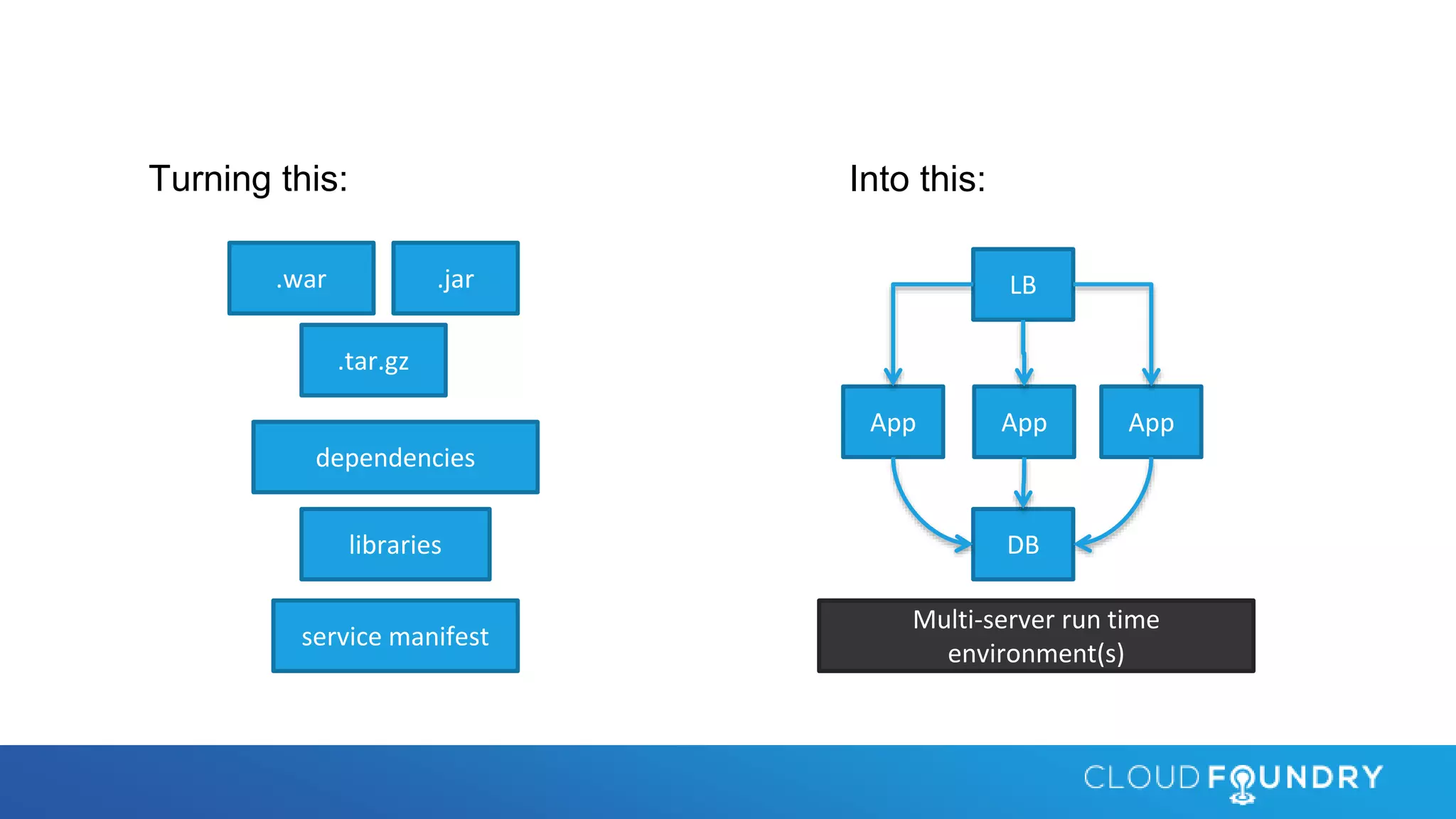 Turning this:

.war

.jar

.tar.gz

dependencies

libraries

service manifest

Into this:

LB

App

App

App

DB

Multi-server run time environment(s)

CLOUD FOUNDRY